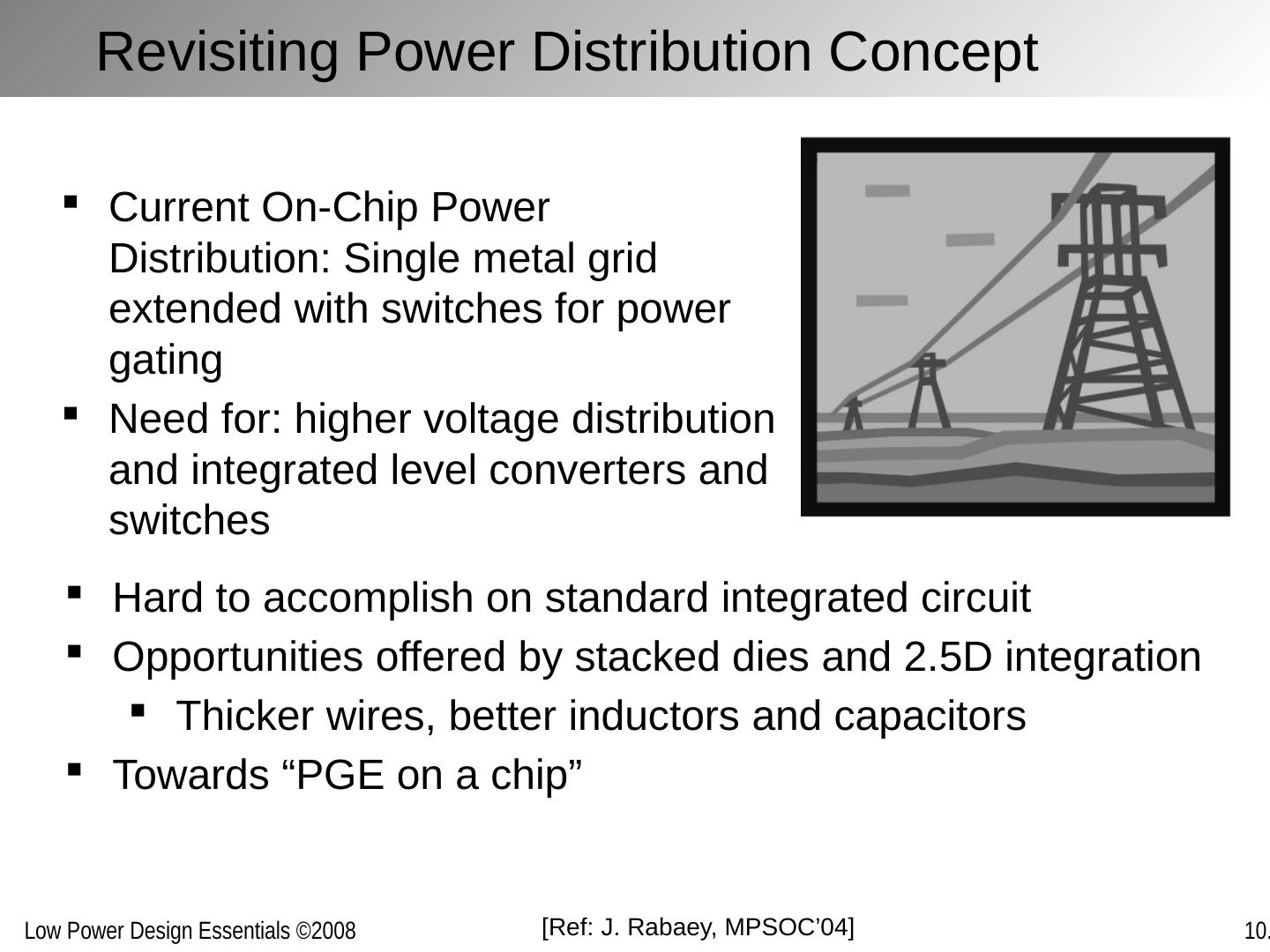 Revisiting Power Distribution Concept

▪ Current On-Chip Power Distribution: Single metal grid extended with switches for power gating

▪ Need for: higher voltage distribution and integrated level converters and switches

▪ Hard to accomplish on standard integrated circuit

▪ Opportunities offered by stacked dies and 2.5D integration

▪ Thicker wires, better inductors and capacitors

▪ Towards “PGE on a chip”

Low Power Design Essentials ©2008

[Ref: J. Rabaey, MPSOC’04]

10.